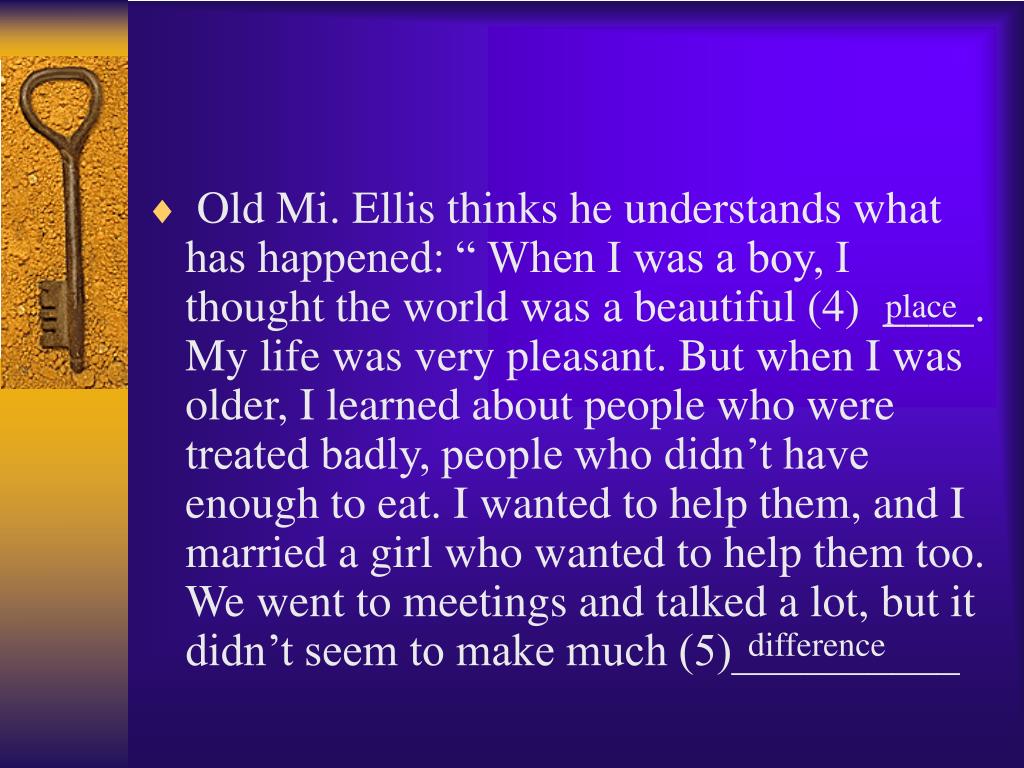 ♦ Old Mi. Ellis thinks he understands what has happened: “ When I was a boy, I thought the world was a beautiful (4) place. My life was very pleasant. But when I was older, I learned about people who were treated badly, people who didn’t have enough to eat. I wanted to help them, and I married a girl who wanted to help them too. We went to meetings and talked a lot, but it didn’t seem to make much (5) difference